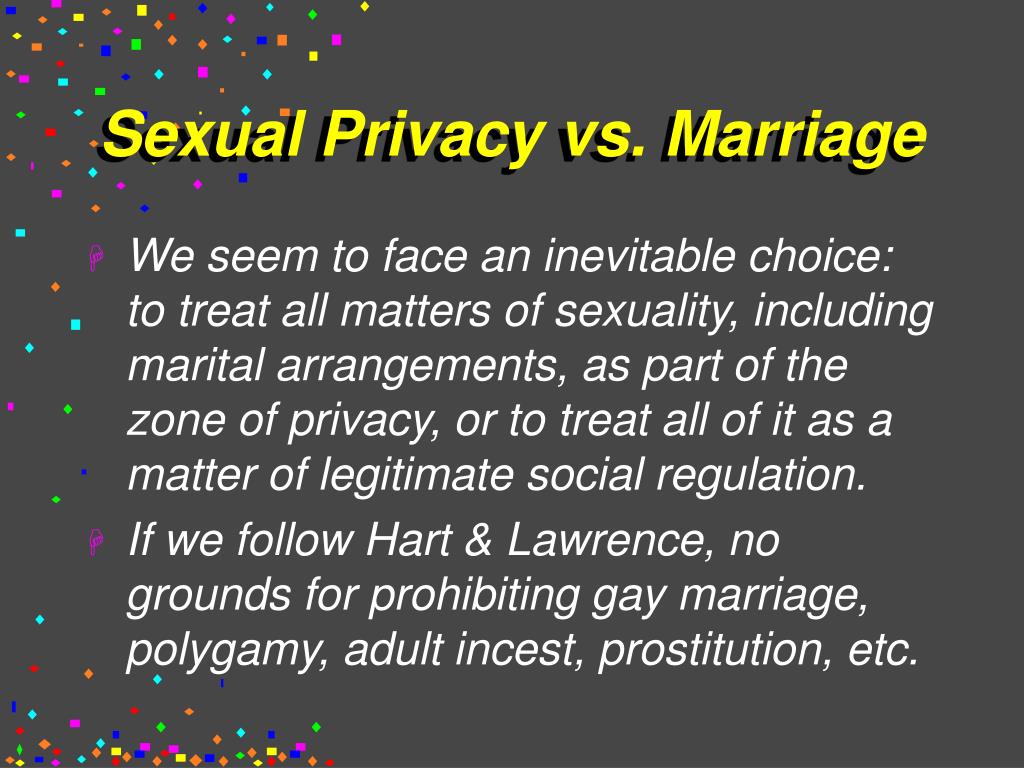 Sexual Privacy vs. Marriage

We seem to face an inevitable choice: to treat all matters of sexuality, including marital arrangements, as part of the zone of privacy, or to treat all of it as a matter of legitimate social regulation.

If we follow Hart & Lawrence, no grounds for prohibiting gay marriage, polygamy, adult incest, prostitution, etc.